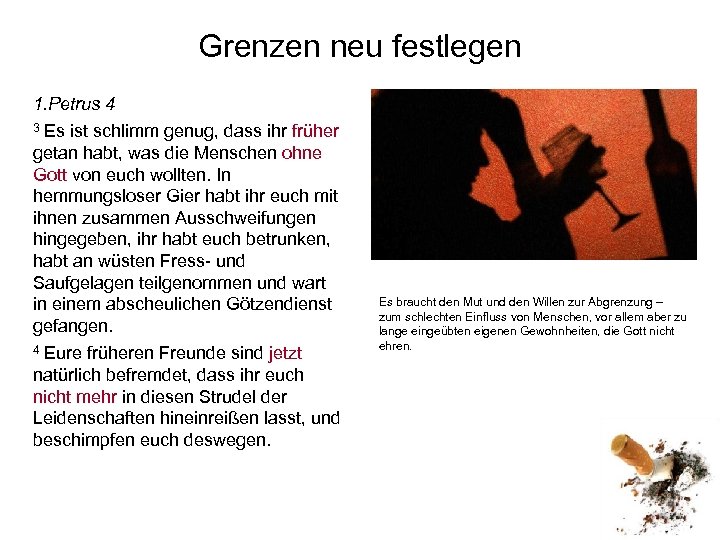 Grenzen neu festlegen

1.Petrus 4

$^3$ Es ist schlimm genug, dass ihr früher getan habt, was die Menschen ohne Gott von euch wollten. In hemmungsloser Gier habt ihr euch mit ihnen zusammen Ausschweifungen hingegeben, ihr habt euch betrunken, habt an wüsten Fress- und Saufgelagen teilgenommen und wart in einem abscheulichen Götzendienst gefangen.

$^4$ Eure früheren Freunde sind jetzt natürlich befremdet, dass ihr euch nicht mehr in diesen Strudel der Leidenschaften hineinreißen lasst, und beschimpfen euch deswegen.

Es braucht den Mut und den Willen zur Abgrenzung – zum schlechten Einfluss von Menschen, vor allem aber zu lange eingeübten eigenen Gewohnheiten, die Gott nicht ehren.